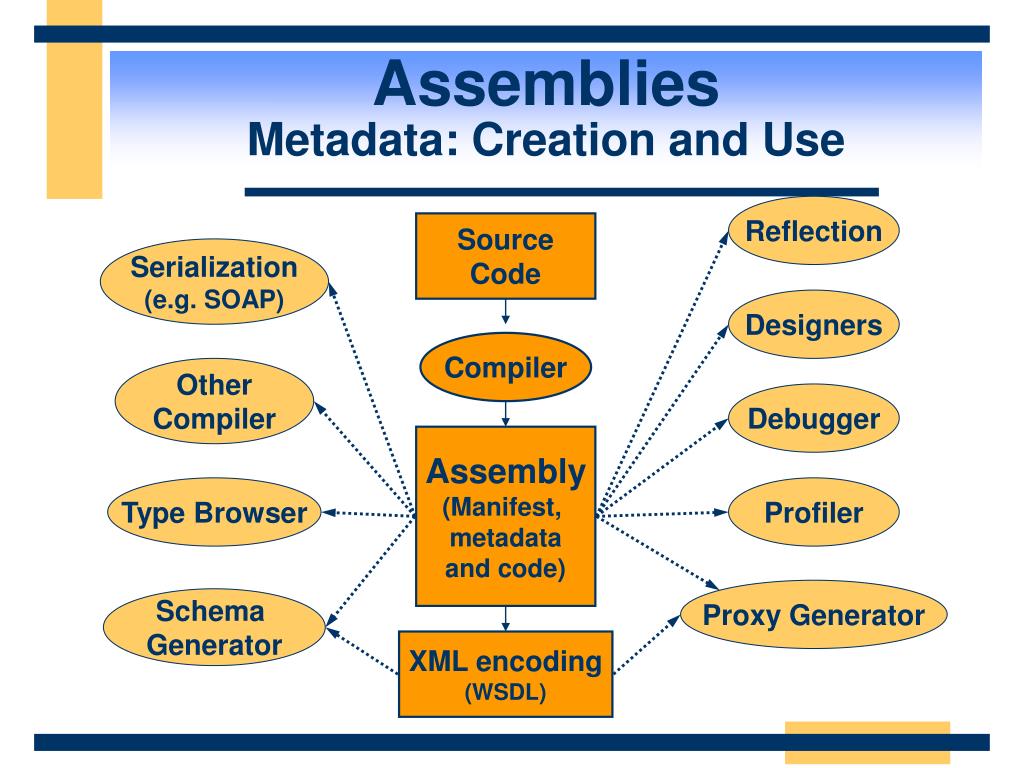 Assemblies
Metadata: Creation and Use

Source Code

Compiler

Assembly
(Manifest, metadata and code)

XML encoding
(WSDL)

Serialization
(e.g. SOAP)

Other Compiler

Type Browser

Schema Generator

Reflection

Designers

Debugger

Profiler

Proxy Generator